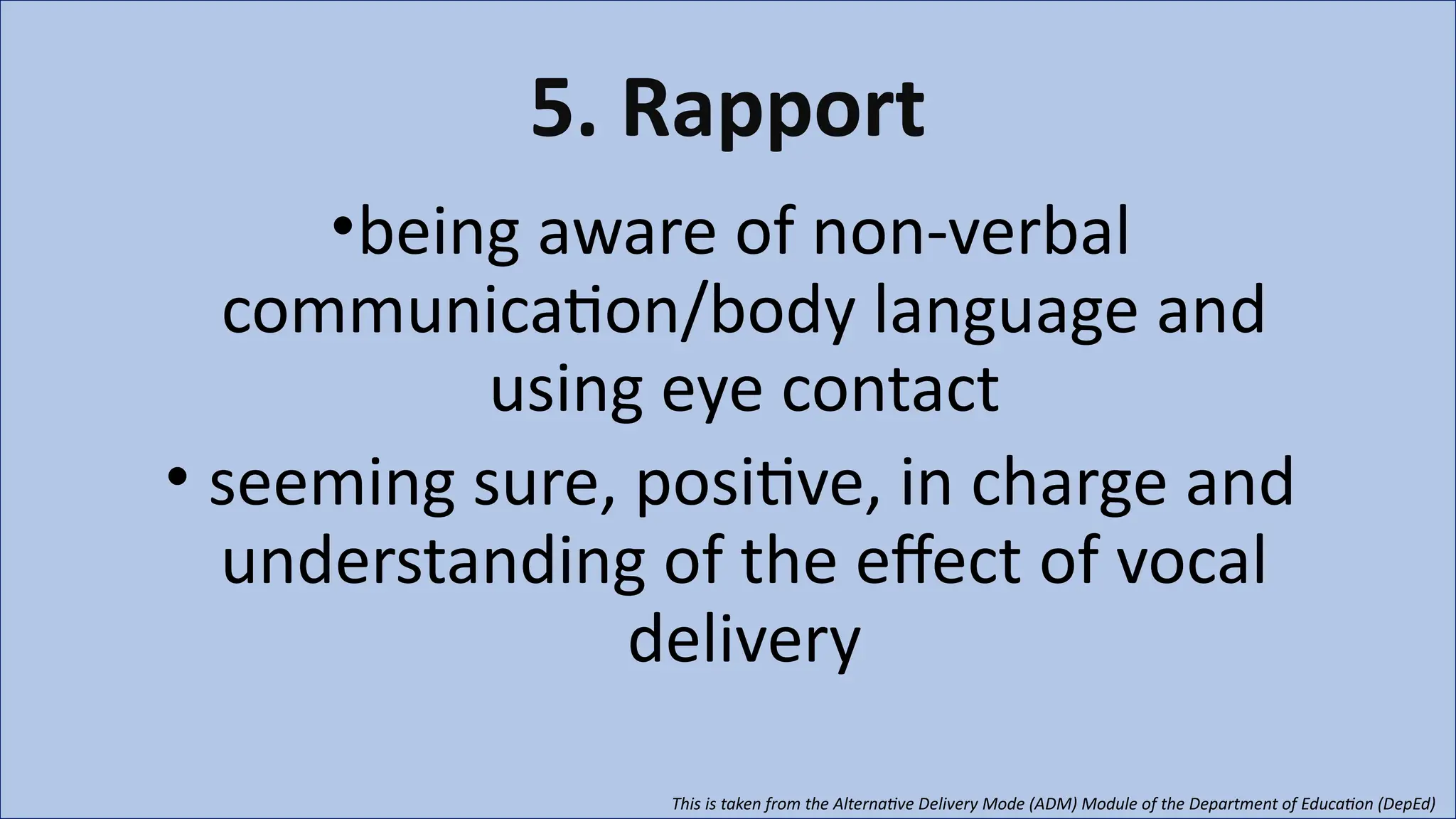 5. Rapport

•being aware of non-verbal communication/body language and using eye contact

• seeming sure, positive, in charge and understanding of the effect of vocal delivery

This is taken from the Alternative Delivery Mode (ADM) Module of the Department of Education (DepEd)